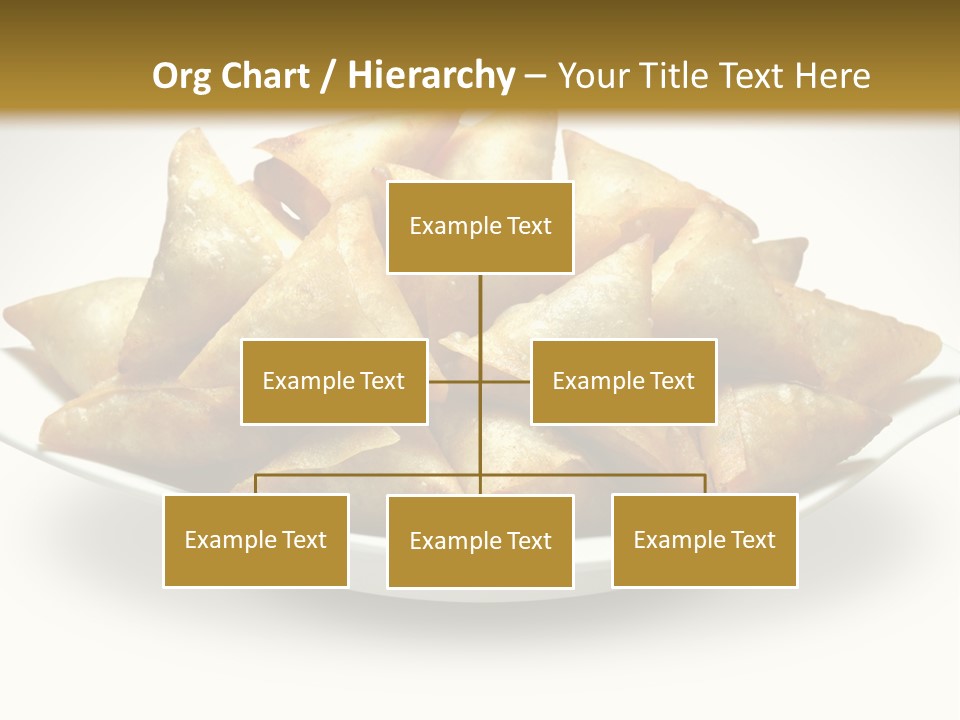 Org Chart / Hierarchy – Your Title Text Here

Example Text

Example Text

Example Text

Example Text

Example Text

Example Text